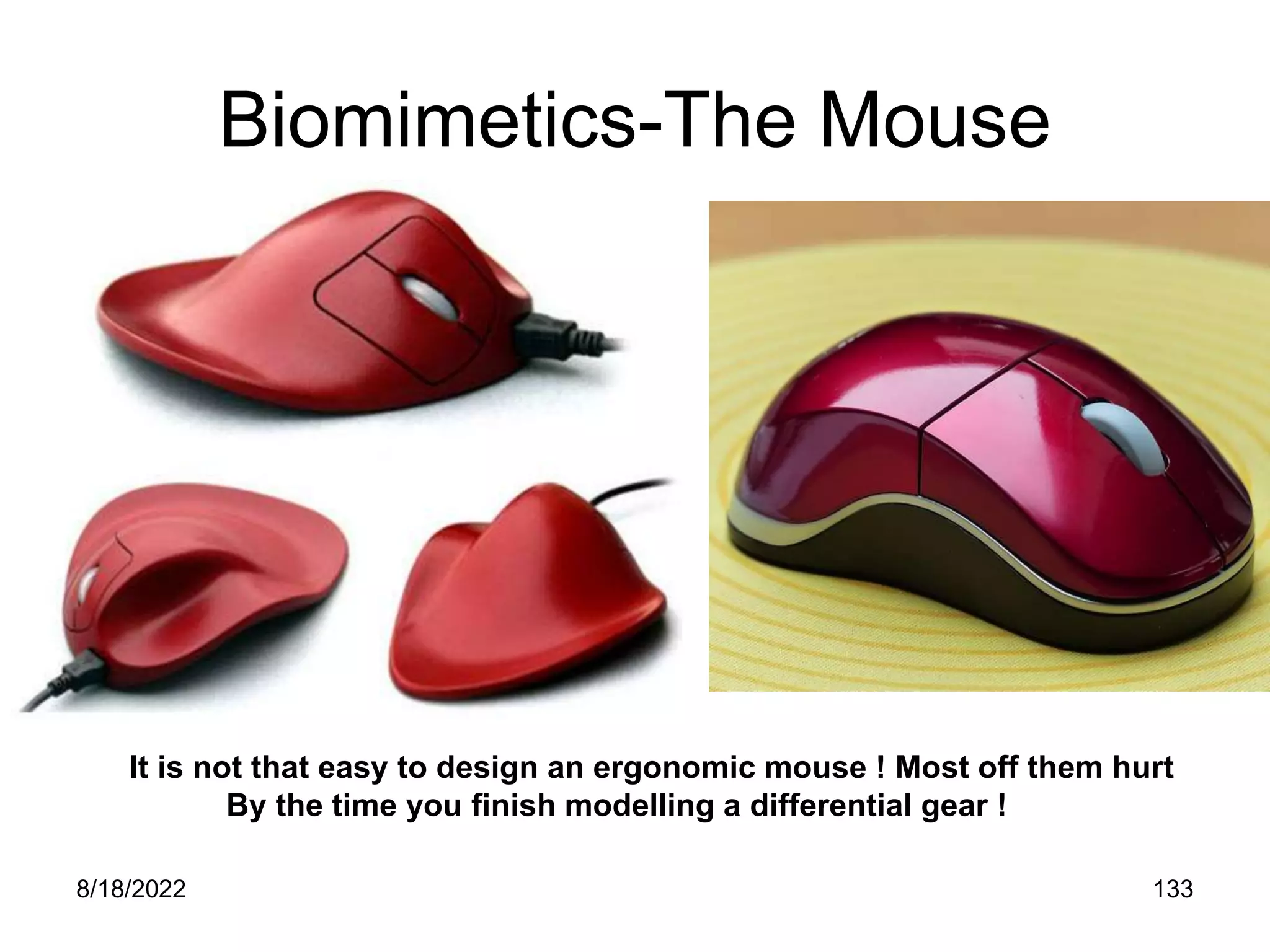 Biomimetics-The Mouse

It is not that easy to design an ergonomic mouse ! Most off them hurt
By the time you finish modelling a differential gear !

8/18/2022

133